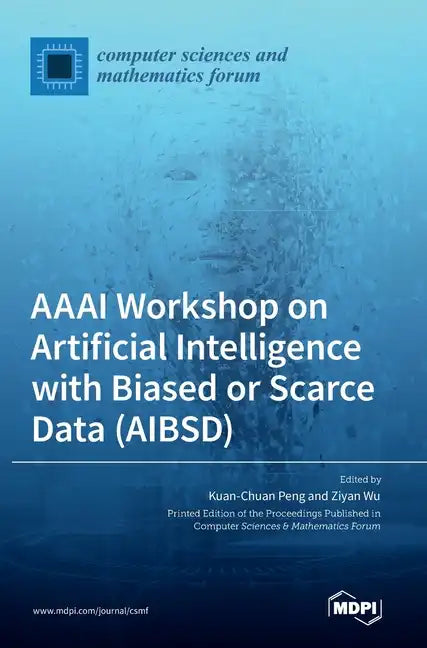 computer sciences and mathematics forum

AAAI Workshop on Artificial Intelligence with Biased or Scarce Data (AIBSD)

Edited by
Kuan-Chuan Peng and Ziyan Wu
Printed Edition of the Proceedings Published in Computer Sciences & Mathematics Forum

www.mdpi.com/journal/csmf

MDPI